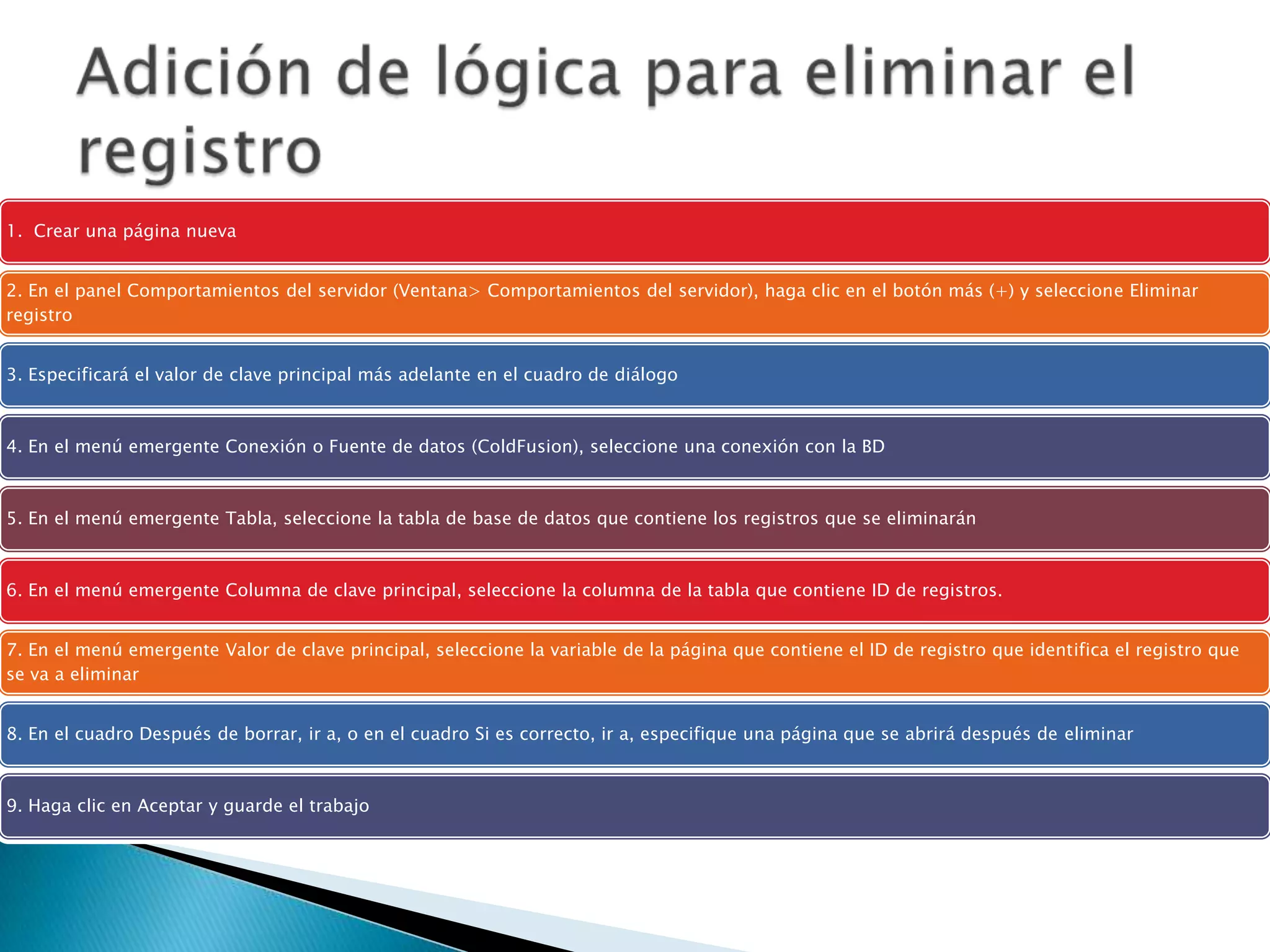 Adición de lógica para eliminar el registro

1. Crear una página nueva

2. En el panel Comportamientos del servidor (Ventana> Comportamientos del servidor), haga clic en el botón más (+) y seleccione Eliminar registro

3. Especificará el valor de clave principal más adelante en el cuadro de diálogo

4. En el menú emergente Conexión o Fuente de datos (ColdFusion), seleccione una conexión con la BD

5. En el menú emergente Tabla, seleccione la tabla de base de datos que contiene los registros que se eliminarán

6. En el menú emergente Columna de clave principal, seleccione la columna de la tabla que contiene ID de registros.

7. En el menú emergente Valor de clave principal, seleccione la variable de la página que contiene el ID de registro que identifica el registro que se va a eliminar

8. En el cuadro Después de borrar, ir a, o en el cuadro Si es correcto, ir a, especifique una página que se abrirá después de eliminar

9. Haga clic en Aceptar y guarde el trabajo